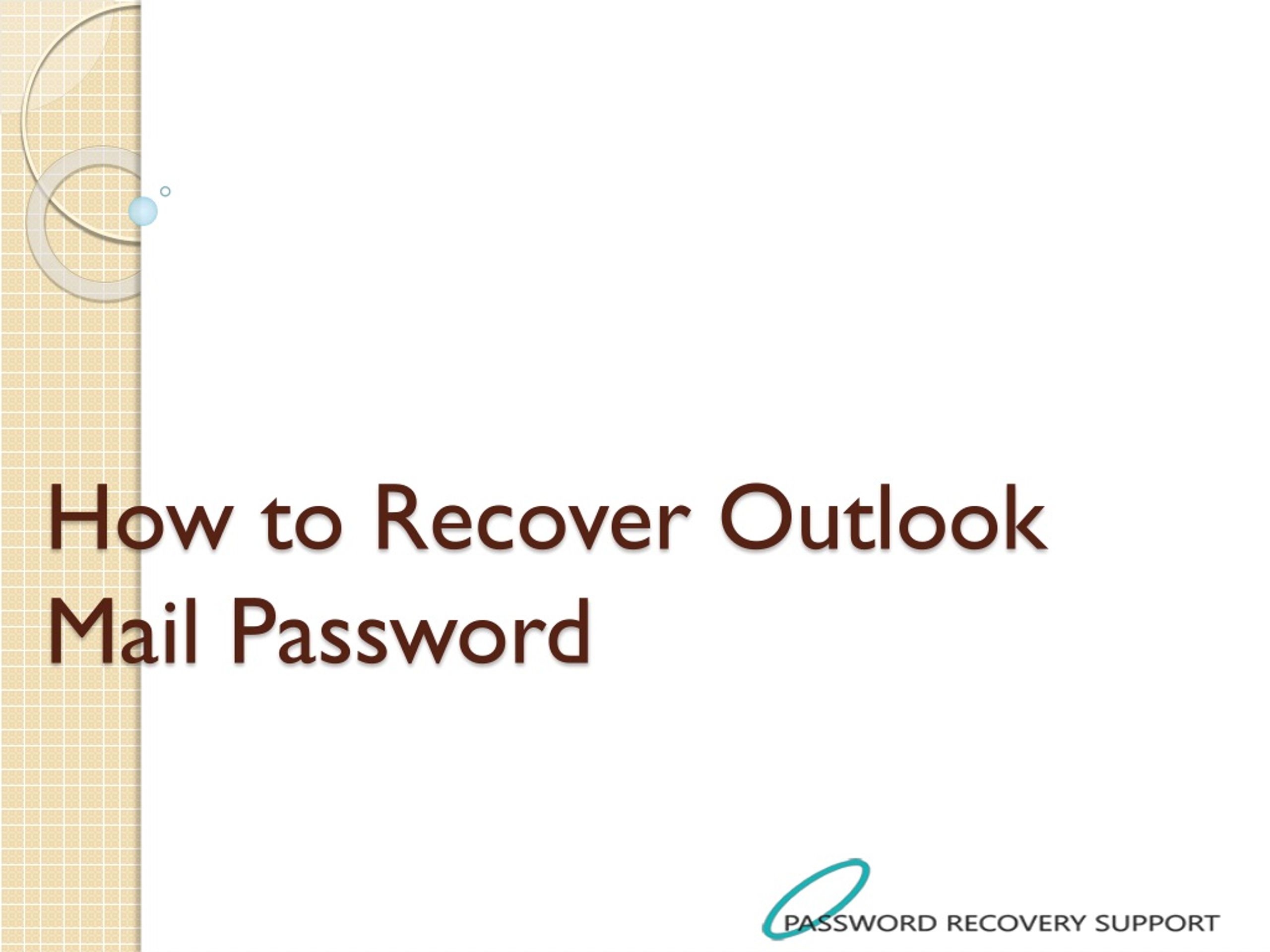 How to Recover Outlook Mail Password

PASSWORD RECOVERY SUPPORT